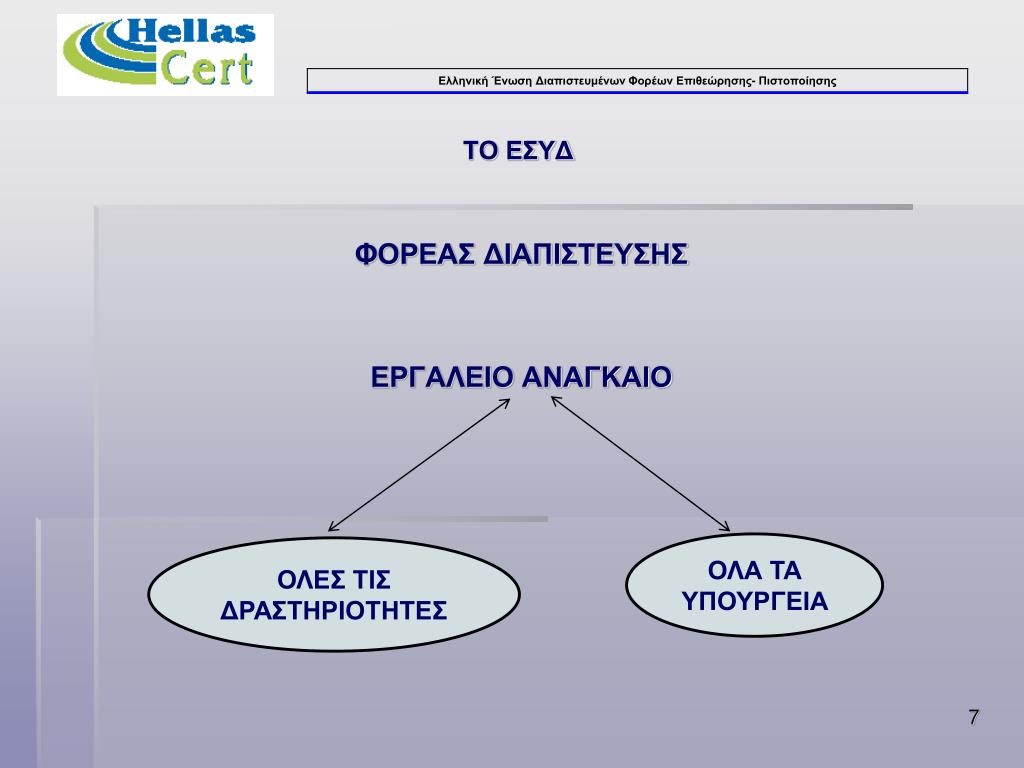 Hellas Cert

Ελληνική Ένωση Διαπιστευμένων Φορέων Επιθεώρησης- Πιστοποίησης

ΤΟ ΕΣΥΔ

ΦΟΡΕΑΣ ΔΙΑΠΙΣΤΕΥΣΗΣ

ΕΡΓΑΛΕΙΟ ΑΝΑΓΚΑΙΟ

ΟΛΕΣ ΤΙΣ ΔΡΑΣΤΗΡΙΟΤΗΤΕΣ

ΟΛΑ ΤΑ ΥΠΟΥΡΓΕΙΑ

7